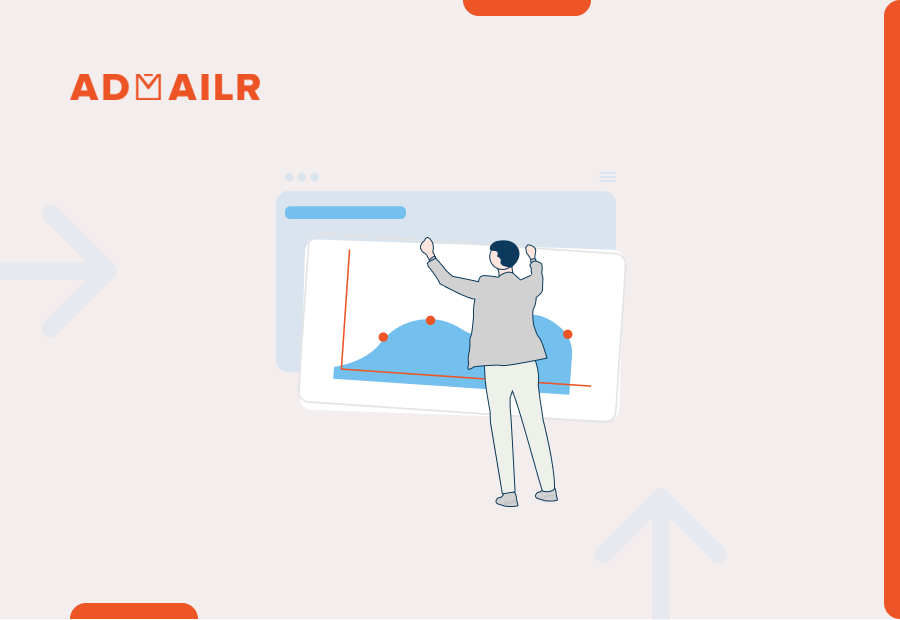 ADMAILR